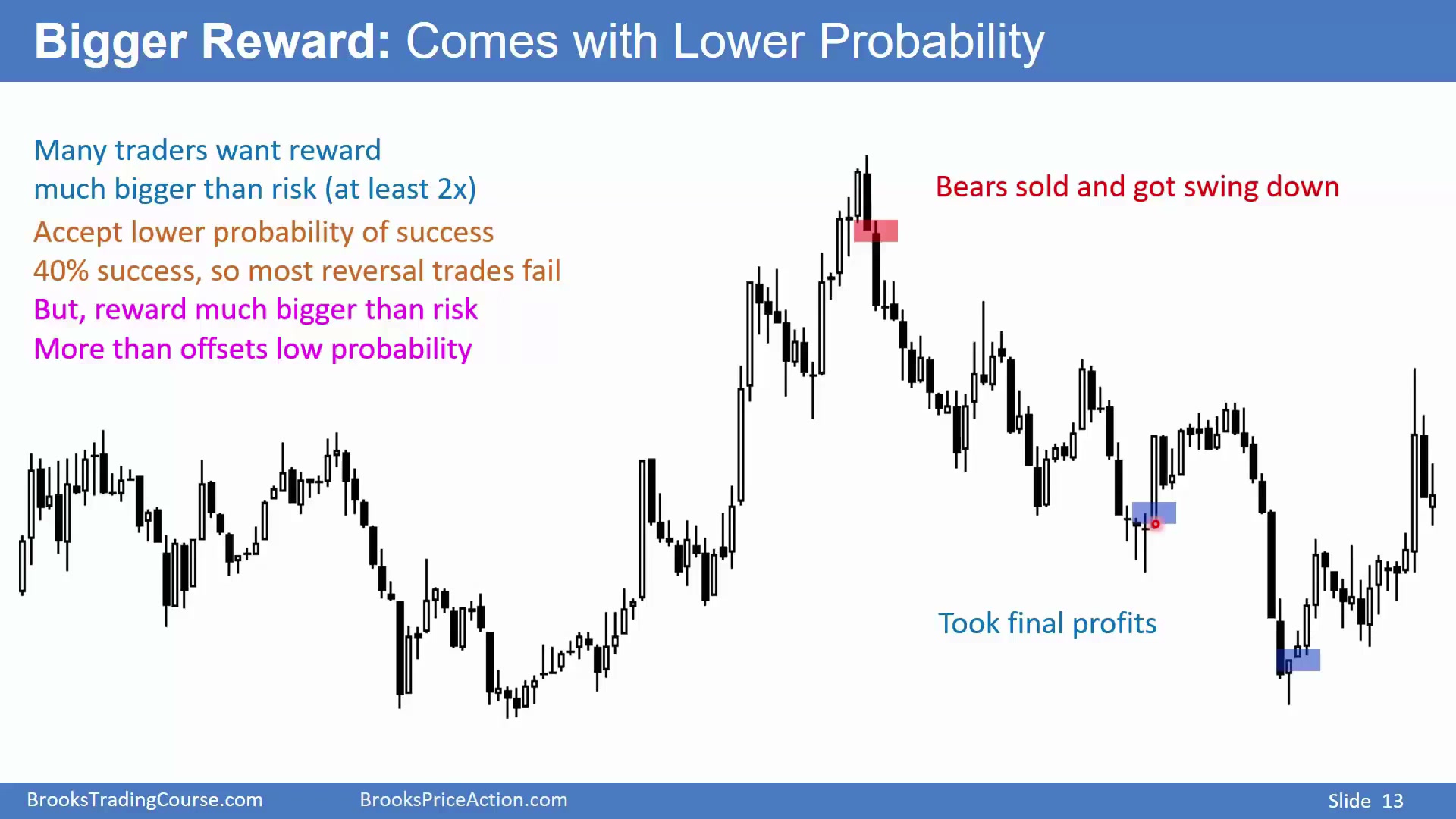 Bigger Reward: Comes with Lower Probability

Many traders want reward much bigger than risk (at least 2x)

Accept lower probability of success

40% success, so most reversal trades fail

But, reward much bigger than risk

More than offsets low probability

Bears sold and got swing down

Took final profits

BrooksTradingCourse.com BrooksPriceAction.com Slide 13